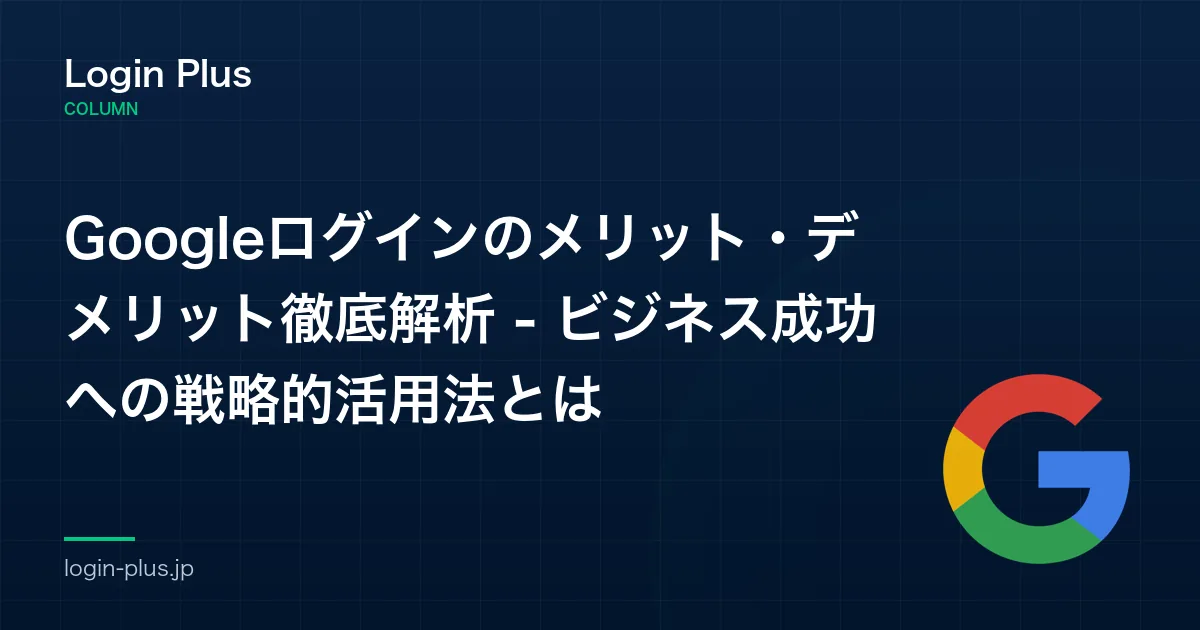 Login Plus
COLUMN

Googleログインのメリット・デメリット徹底解析 - ビジネス成功への戦略的活用法とは

login-plus.jp